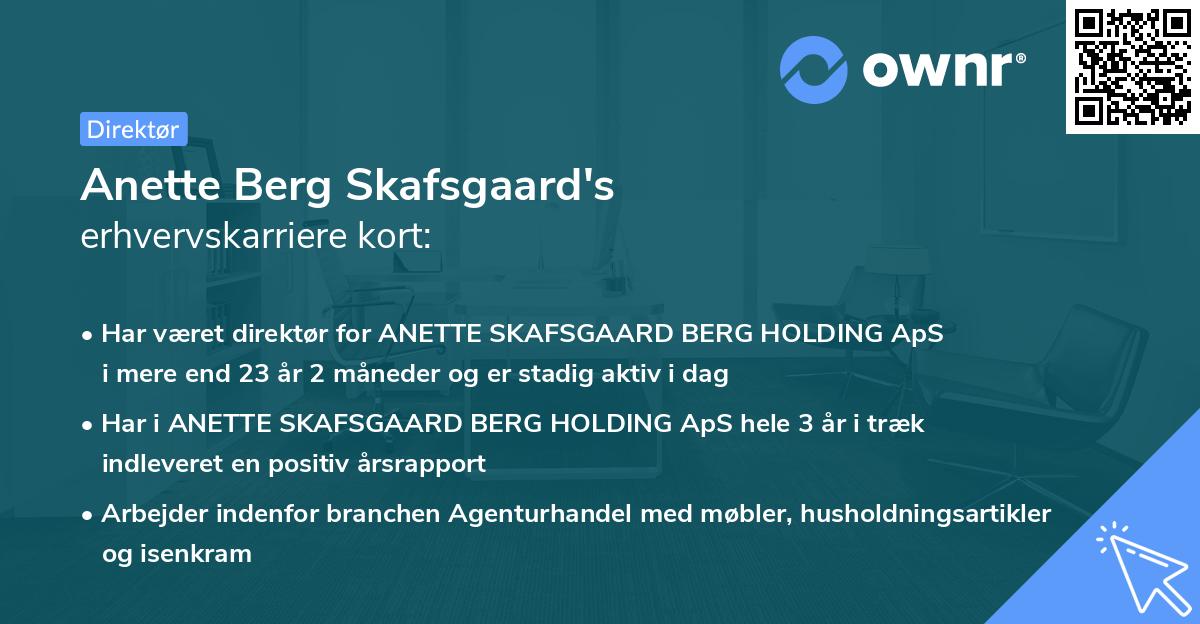 ownr®

Direktør

Anette Berg Skafsgaard's
erhvervskarriere kort:

• Har været direktør for ANETTE SKAFSGAARD BERG HOLDING ApS i mere end 23 år 2 måneder og er stadig aktiv i dag

• Har i ANETTE SKAFSGAARD BERG HOLDING ApS hele 3 år i træk indleveret en positiv årsrapport

• Arbejder indenfor branchen Agenturhandel med møbler, husholdningsartikler og isenkram